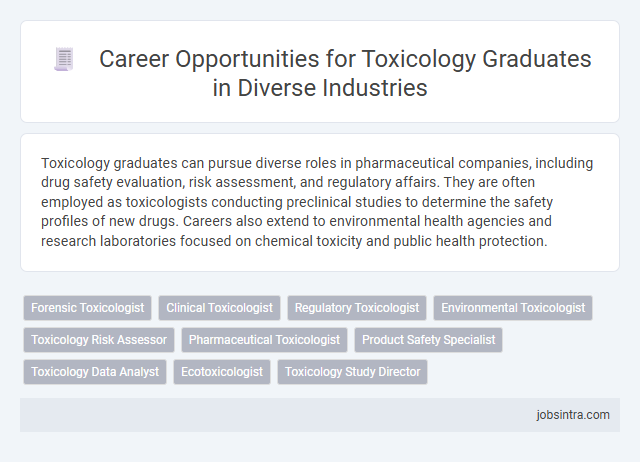 Career Opportunities for Toxicology Graduates in Diverse Industries

Toxicology graduates can pursue diverse roles in pharmaceutical companies, including drug safety evaluation, risk assessment, and regulatory affairs. They are often employed as toxicologists conducting preclinical studies to determine the safety profiles of new drugs. Careers also extend to environmental health agencies and research laboratories focused on chemical toxicity and public health protection.

Forensic Toxicologist
Clinical Toxicologist
Regulatory Toxicologist
Environmental Toxicologist
Toxicology Risk Assessor
Pharmaceutical Toxicologist
Product Safety Specialist
Toxicology Data Analyst
Ecotoxicologist
Toxicology Study Director

jobsintra.com